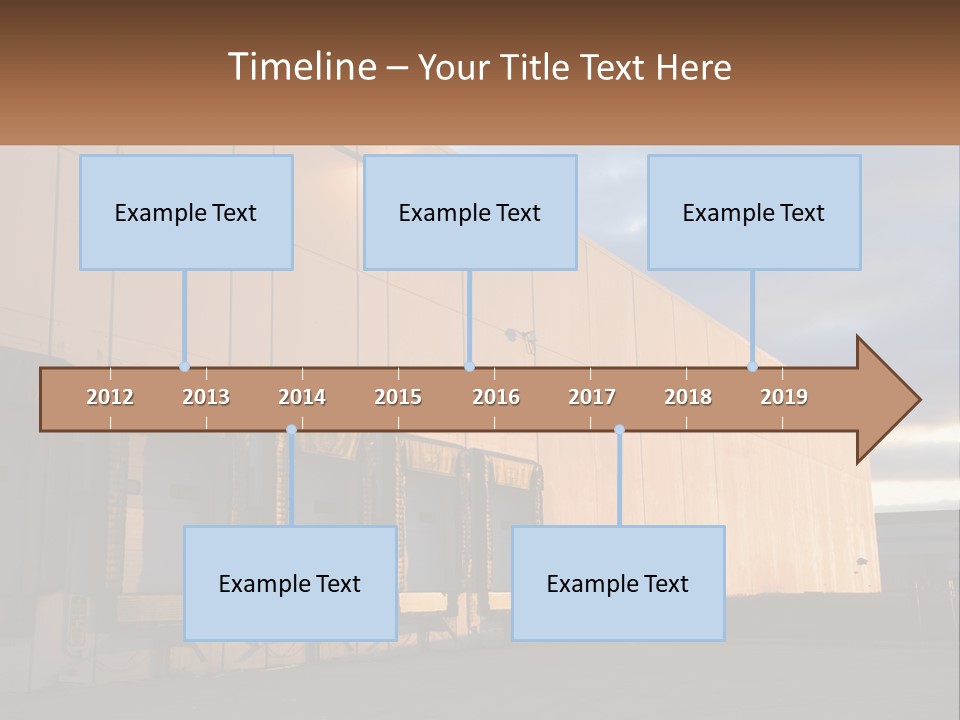 Timeline – Your Title Text Here

Example Text

Example Text

Example Text

2012 2013 2014 2015 2016 2017 2018 2019

Example Text

Example Text